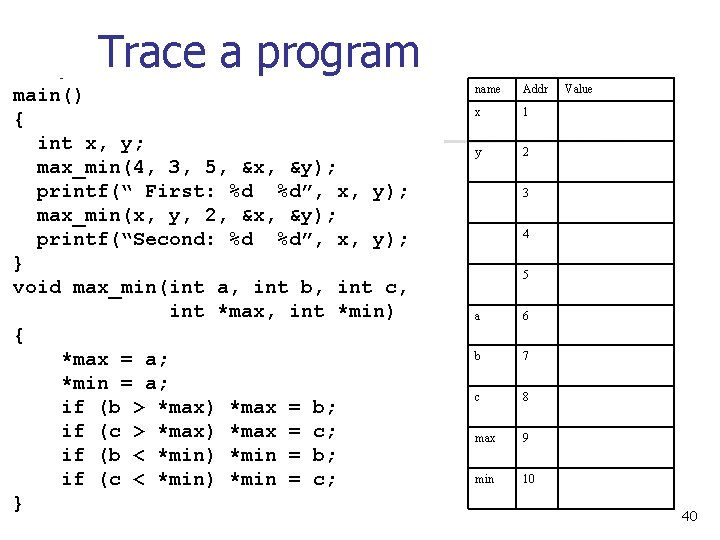 Trace a program

main()
{
  int x, y;
  max_min(4, 3, 5, &x, &y);
  printf(“ First: %d  %d”, x, y);
  max_min(x, y, 2, &x, &y);
  printf(“Second: %d  %d”, x, y);
}
void max_min(int a, int b, int c,
             int *max, int *min)
{
    *max = a;
    *min = a;
    if (b > *max) *max = b;
    if (c > *max) *max = c;
    if (b < *min) *min = b;
    if (c < *min) *min = c;
}

| name | Addr | Value |
|---|---|---|
| x | 1 | |
| y | 2 | |
| | 3 | |
| | 4 | |
| | 5 | |
| a | 6 | |
| b | 7 | |
| c | 8 | |
| max | 9 | |
| min | 10 | |

40